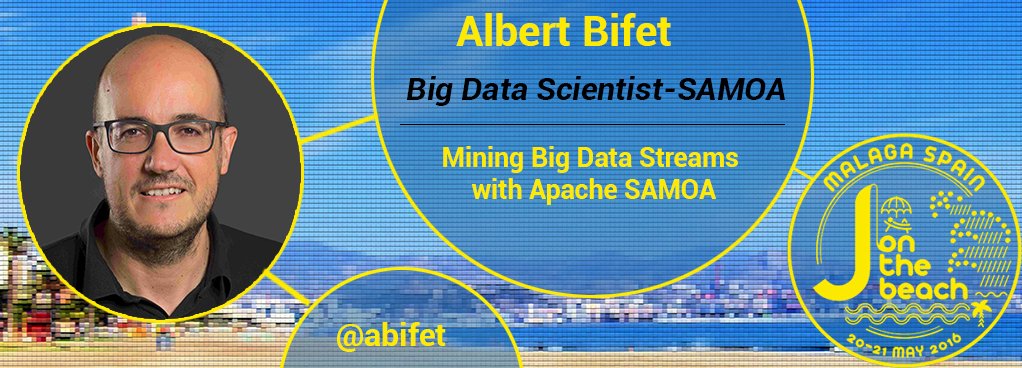 Albert Bifet

Big Data Scientist-SAMOA

Mining Big Data Streams with Apache SAMOA

@abifet

MALAGA SPAIN

J on the beach

20-21 MAY 2016